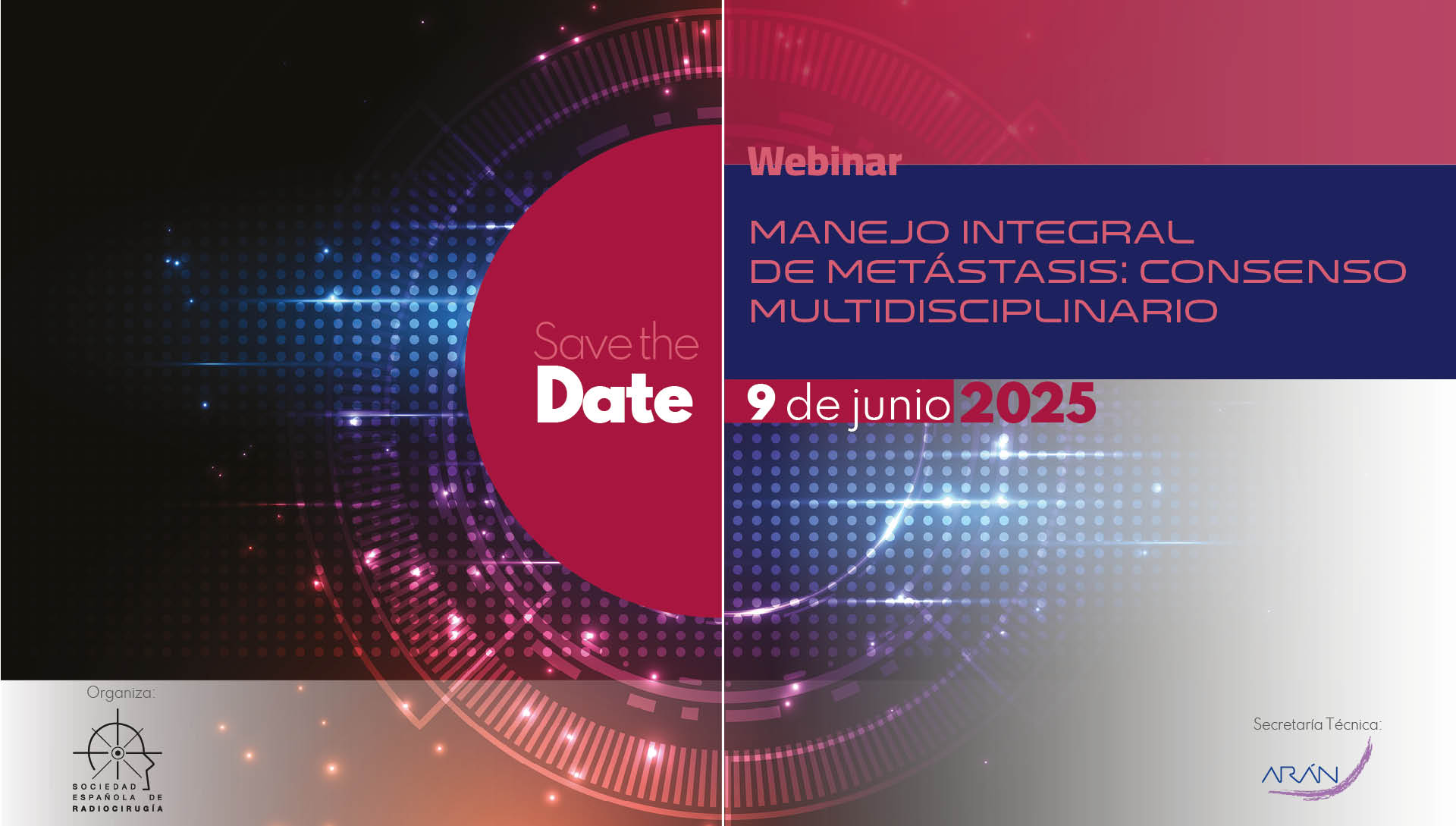 Save the
Date

Webinar

MANEJO INTEGRAL DE METÁSTASIS: CONSENSO MULTIDISCIPLINARIO

9 de junio 2025

Organiza:

SOCIEDAD ESPAÑOLA DE RADIOCIRUGÍA

Secretaría Técnica:

ARÁN